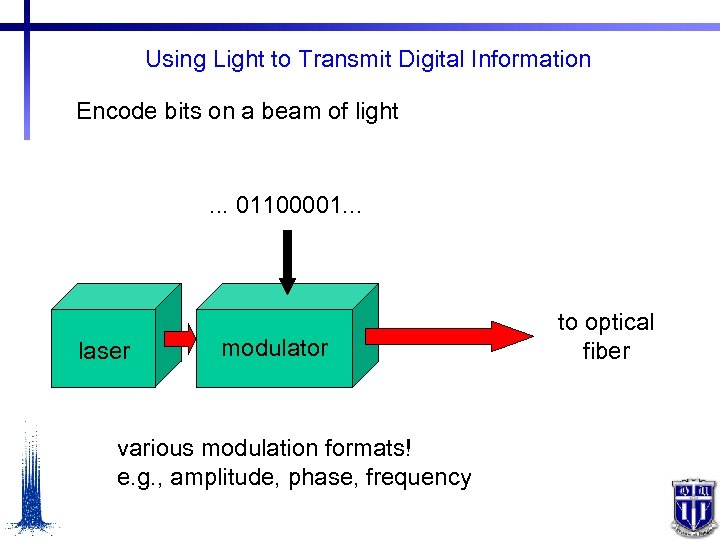 Using Light to Transmit Digital Information

Encode bits on a beam of light

... 01100001...

laser

modulator

to optical fiber

various modulation formats!
e.g., amplitude, phase, frequency